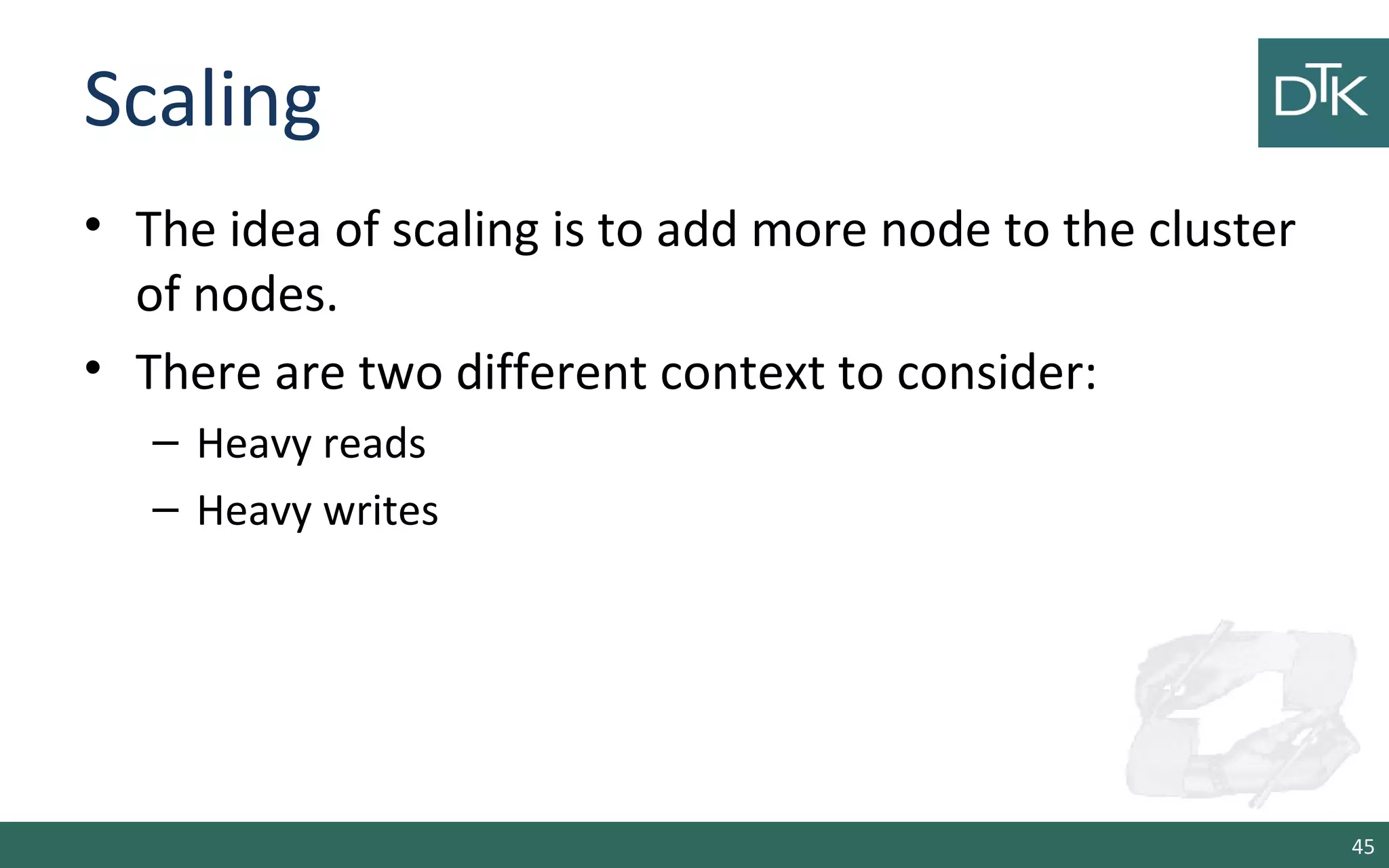 Scaling

DTK

• The idea of scaling is to add more node to the cluster of nodes.
• There are two different context to consider:
– Heavy reads
– Heavy writes

45